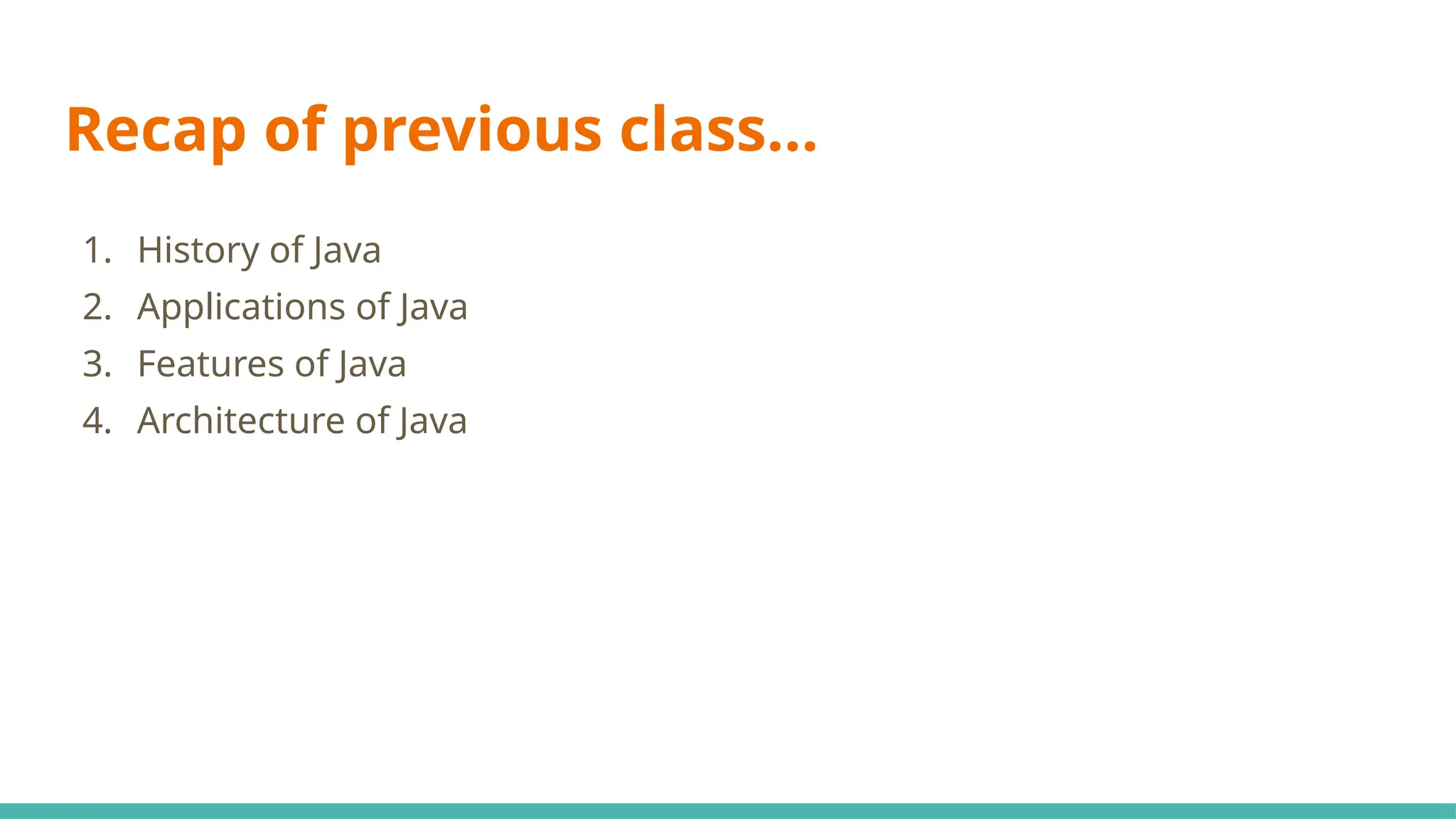 Recap of previous class...

1. History of Java
2. Applications of Java
3. Features of Java
4. Architecture of Java